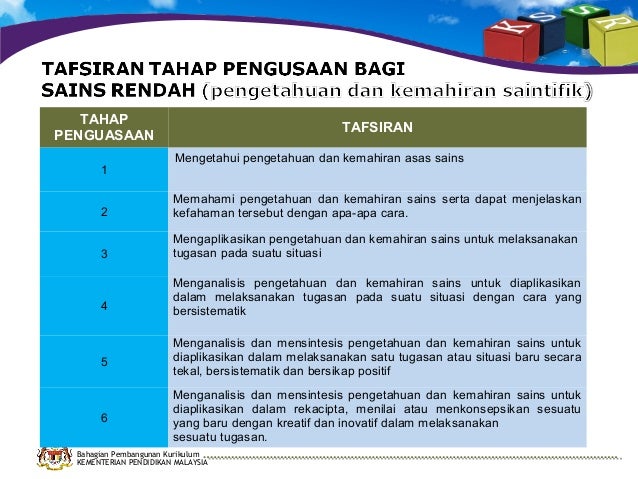 K S S R

TAFSIRAN TAHAP PENGUSAAN BAGI SAINS RENDAH (pengetahuan dan kemahiran saintifik)

| TAHAP PENGUASAAN | TAFSIRAN |
|---|---|
| 1 | Mengetahui pengetahuan dan kemahiran asas sains |
| 2 | Memahami pengetahuan dan kemahiran sains serta dapat menjelaskan kefahaman tersebut dengan apa-apa cara. |
| 3 | Mengaplikasikan pengetahuan dan kemahiran sains untuk melaksanakan tugasan pada suatu situasi |
| 4 | Menganalisis pengetahuan dan kemahiran sains untuk diaplikasikan dalam melaksanakan tugasan pada suatu situasi dengan cara yang bersistematik |
| 5 | Menganalisis dan mensintesis pengetahuan dan kemahiran sains untuk diaplikasikan dalam melaksanakan satu tugasan atau situasi baru secara tekal, bersistematik dan bersikap positif |
| 6 | Menganalisis dan mensintesis pengetahuan dan kemahiran sains untuk diaplikasikan dalam rekacipta, menilai atau menkonsepsikan sesuatu yang baru dengan kreatif dan inovatif dalam melaksanakan sesuatu tugasan. |

Bahagian Pembangunan Kurikulum
KEMENTERIAN PENDIDIKAN MALAYSIA